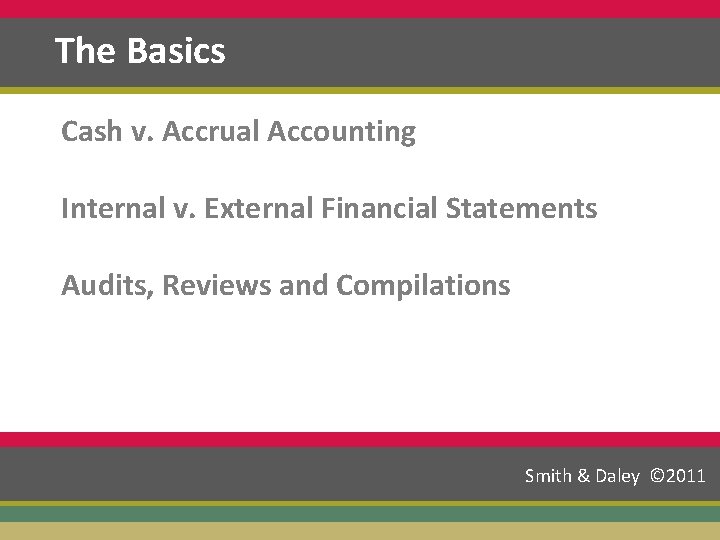 The Basics

Cash v. Accrual Accounting

Internal v. External Financial Statements

Audits, Reviews and Compilations

Smith & Daley ©2011